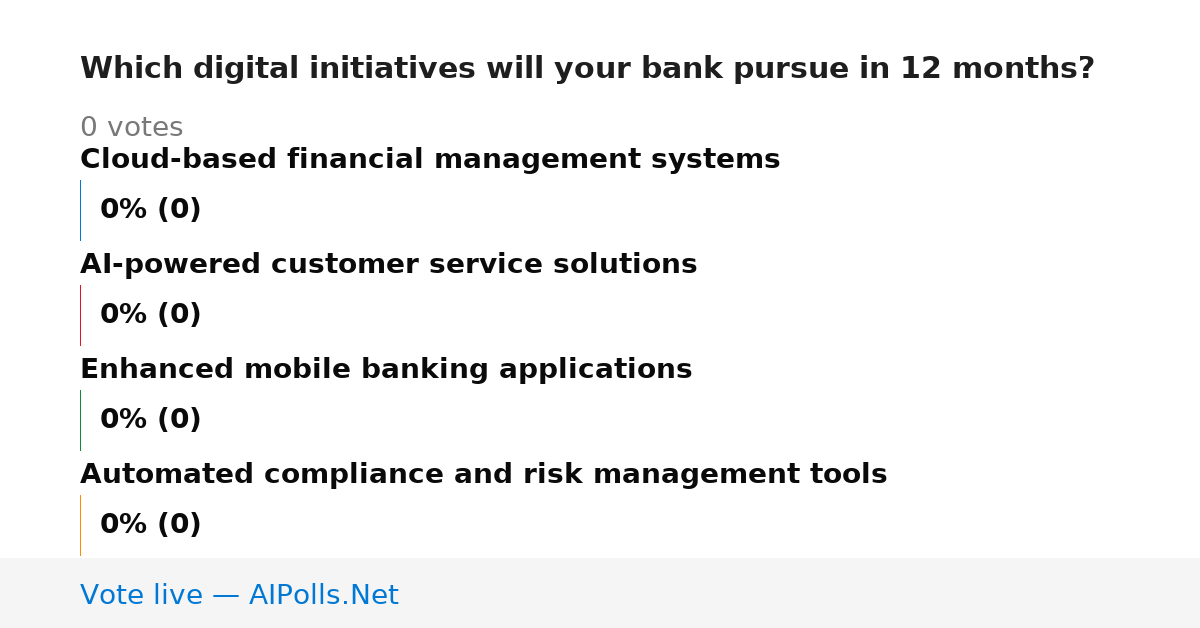 Which digital initiatives will your bank pursue in 12 months?

0 votes

Cloud-based financial management systems

0% (0)

AI-powered customer service solutions

0% (0)

Enhanced mobile banking applications

0% (0)

Automated compliance and risk management tools

0% (0)

Vote live — AIPolls.Net